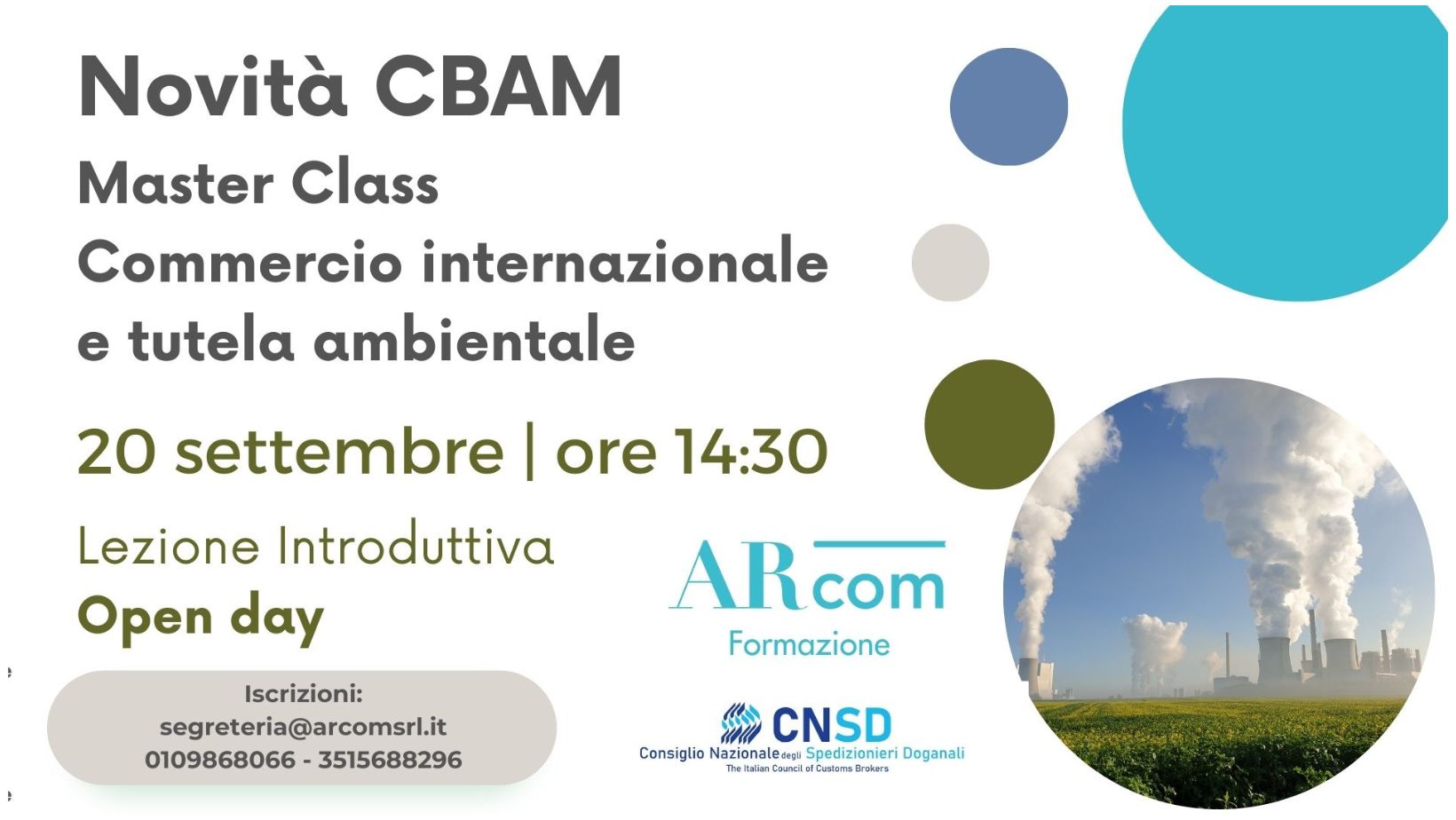 Novità CBAM
Master Class
Commercio internazionale
e tutela ambientale

20 settembre | ore 14:30

Lezione Introduttiva
Open day

Iscrizioni:
segreteria@arcomsrl.it
0109868066 - 3515688296

ARcom
Formazione

CNSD
Consiglio Nazionale degli Spedizionieri Doganali
The Italian Council of Customs Brokers